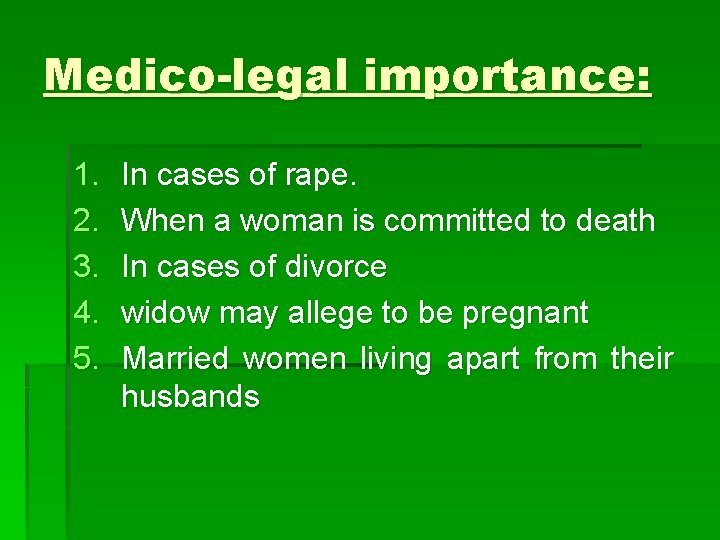 Medico-legal importance:

1. In cases of rape.
2. When a woman is committed to death
3. In cases of divorce
4. widow may allege to be pregnant
5. Married women living apart from their husbands